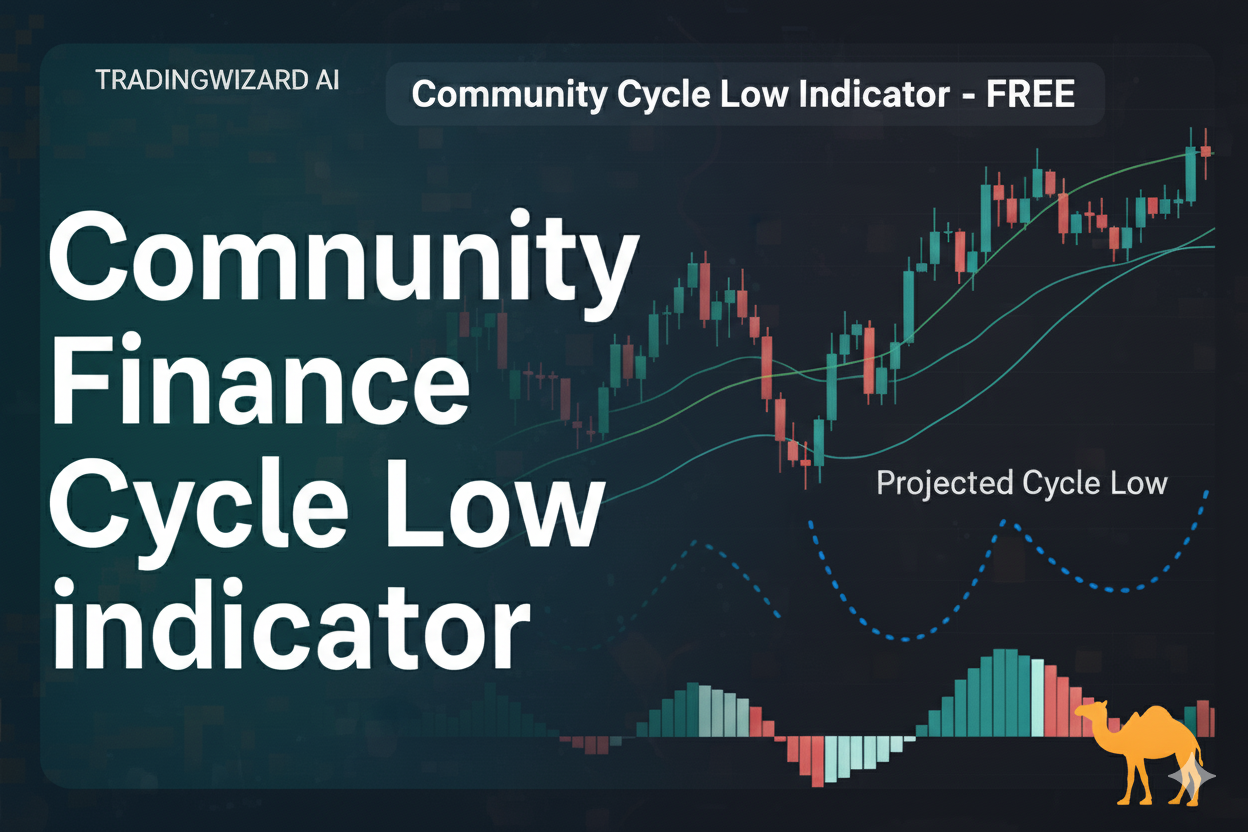 TRADINGWIZARD AI

Community Cycle Low Indicator - FREE

Comnunity Finance Cycle Low indicator

Projected Cycle Low